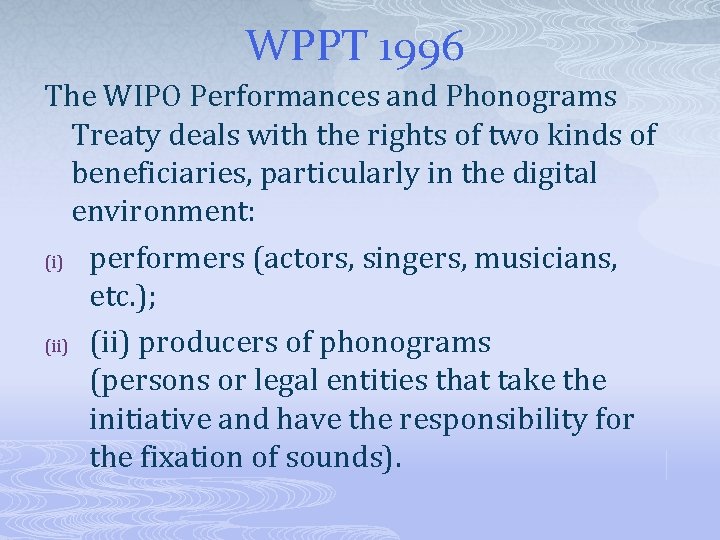 WPPT 1996

The WIPO Performances and Phonograms Treaty deals with the rights of two kinds of beneficiaries, particularly in the digital environment:

(i) performers (actors, singers, musicians, etc.);

(ii) (ii) producers of phonograms (persons or legal entities that take the initiative and have the responsibility for the fixation of sounds).